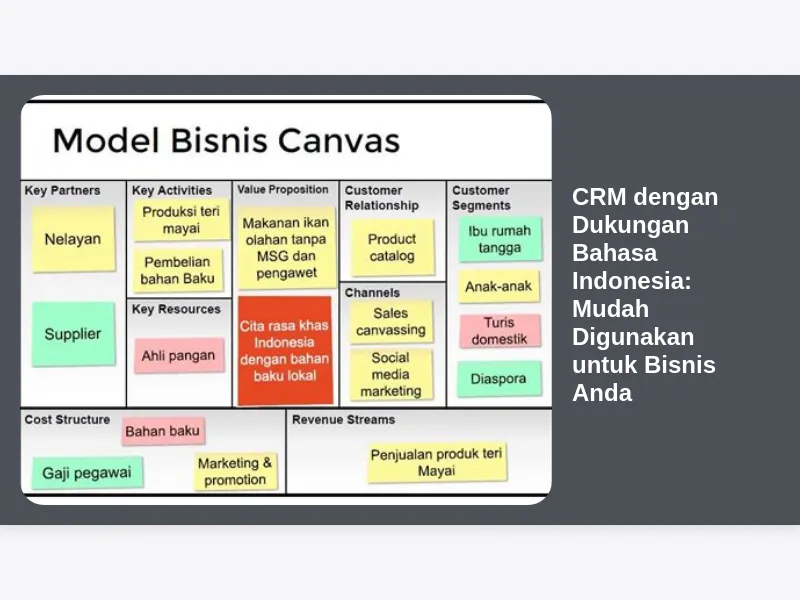 Model Bisnis Canvas

Key Partners
Nelayan
Supplier

Key Activities
Produksi teri mayai
Pembelian bahan Baku

Key Resources
Ahli pangan

Value Proposition
Makanan ikan olahan tanpa MSG dan pengawet
Cita rasa khas Indonesia dengan bahan baku lokal

Customer Relationship
Product catalog

Channels
Sales canvassing
Social media marketing

Customer Segments
Ibu rumah tangga
Anak-anak
Turis domestik
Diaspora

Cost Structure
Bahan baku
Gaji pegawai
Marketing & promotion

Revenue Streams
Penjualan produk teri Mayai

CRM dengan Dukungan Bahasa Indonesia: Mudah Digunakan untuk Bisnis Anda